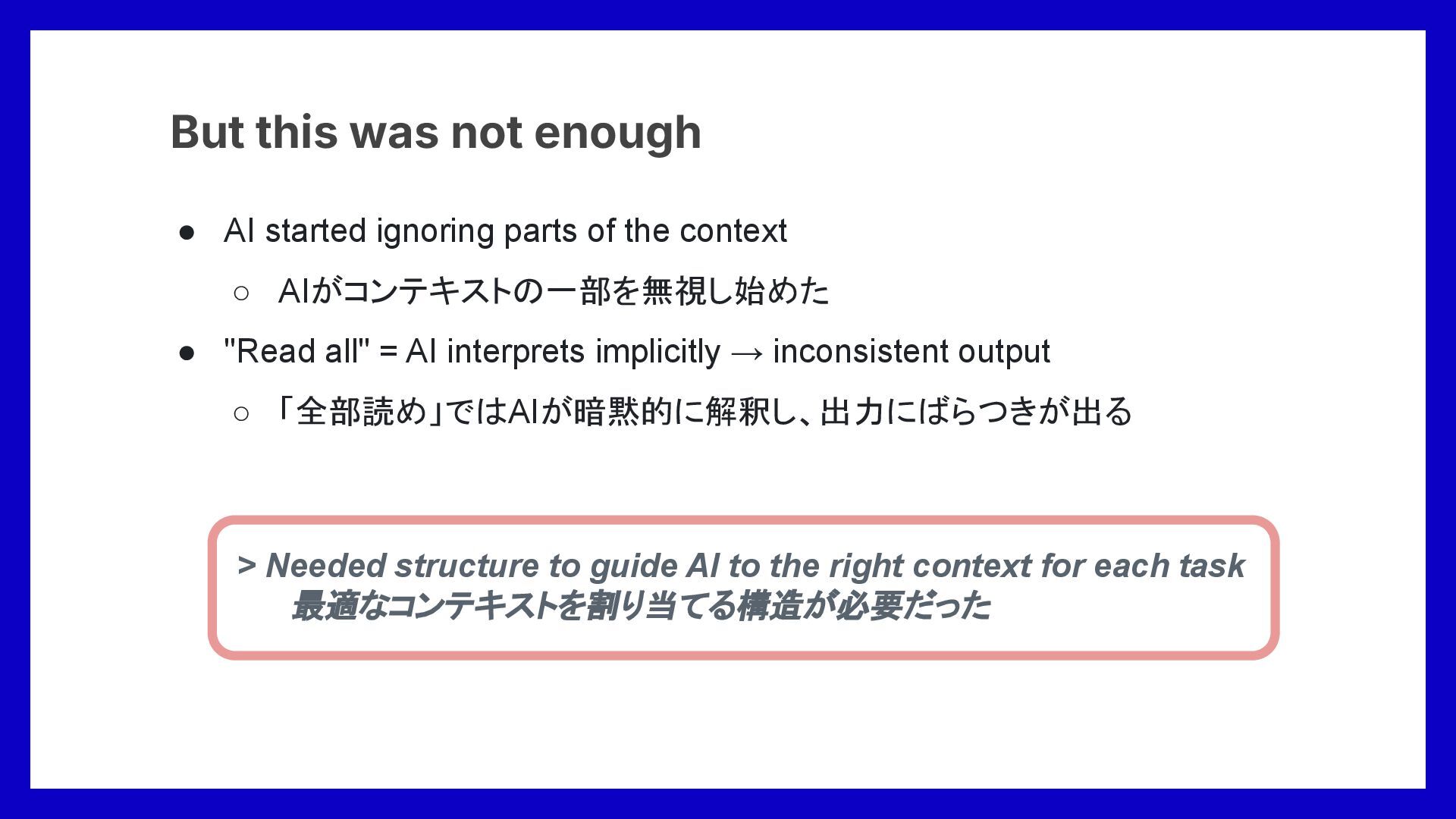 But this was not enough

● AI started ignoring parts of the context
  ○ AIがコンテキストの一部を無視し始めた
● "Read all" = AI interprets implicitly → inconsistent output
  ○ 「全部読め」ではAIが暗黙的に解釈し、出力にばらつきが出る

> Needed structure to guide AI to the right context for each task
最適なコンテキストを割り当てる構造が必要だった